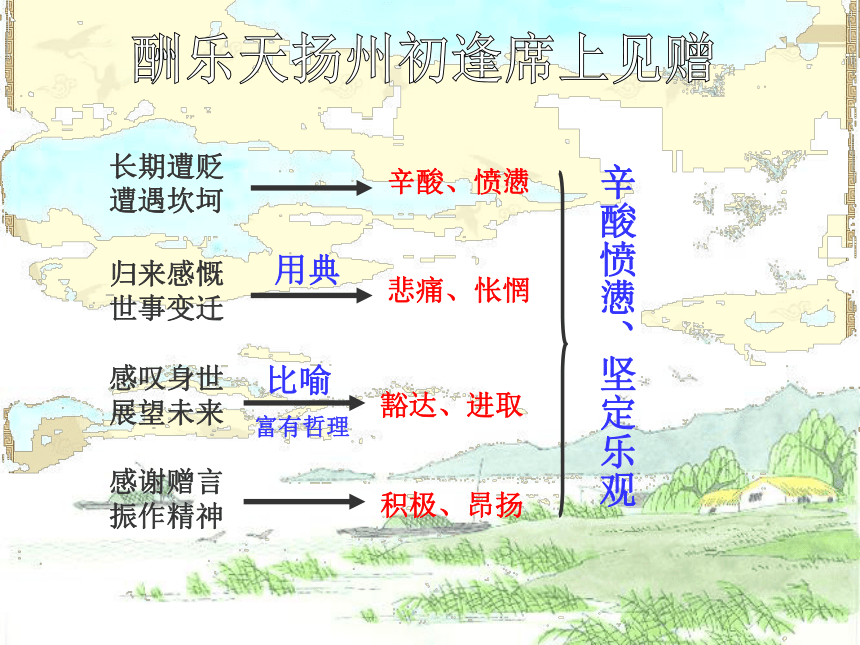 酬乐天扬州初逢席上见赠

长期遭贬
遭遇坎坷

辛酸、愤懑

归来感慨
世事变迁

用典

悲痛、怅惘

感叹身世
展望未来

比喻
富有哲理

豁达、进取

感谢赠言
振作精神

积极、昂扬

辛酸愤懑、坚定乐观